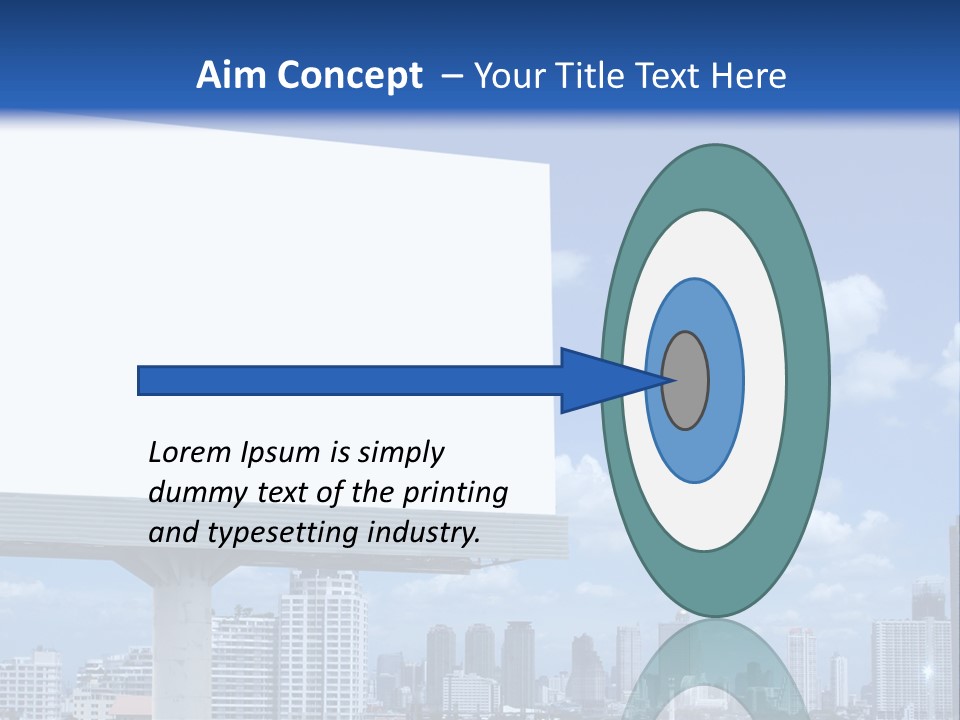 Aim Concept – Your Title Text Here

Lorem Ipsum is simply dummy text of the printing and typesetting industry.